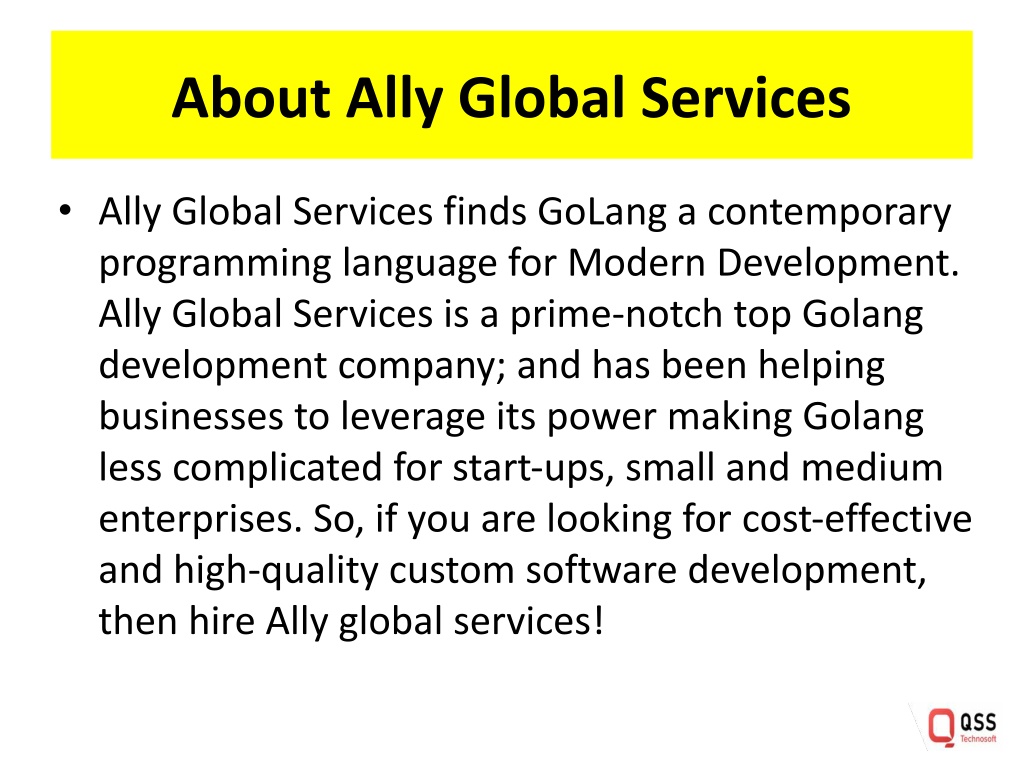 About Ally Global Services

• Ally Global Services finds GoLang a contemporary programming language for Modern Development. Ally Global Services is a prime-notch top Golang development company; and has been helping businesses to leverage its power making Golang less complicated for start-ups, small and medium enterprises. So, if you are looking for cost-effective and high-quality custom software development, then hire Ally global services!

QSS
Technosoft